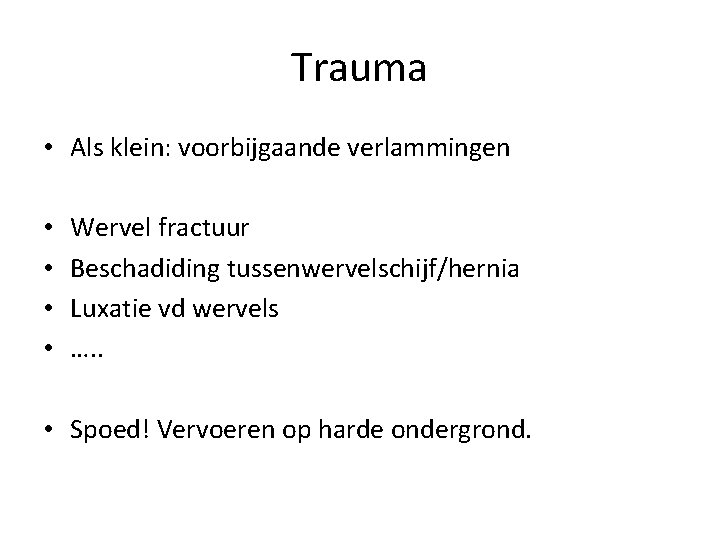 Trauma

• Als klein: voorbijgaande verlammingen

• Wervel fractuur
• Beschadiding tussenwervelschijf/hernia
• Luxatie vd wervels
• …..

• Spoed! Vervoeren op harde ondergrond.